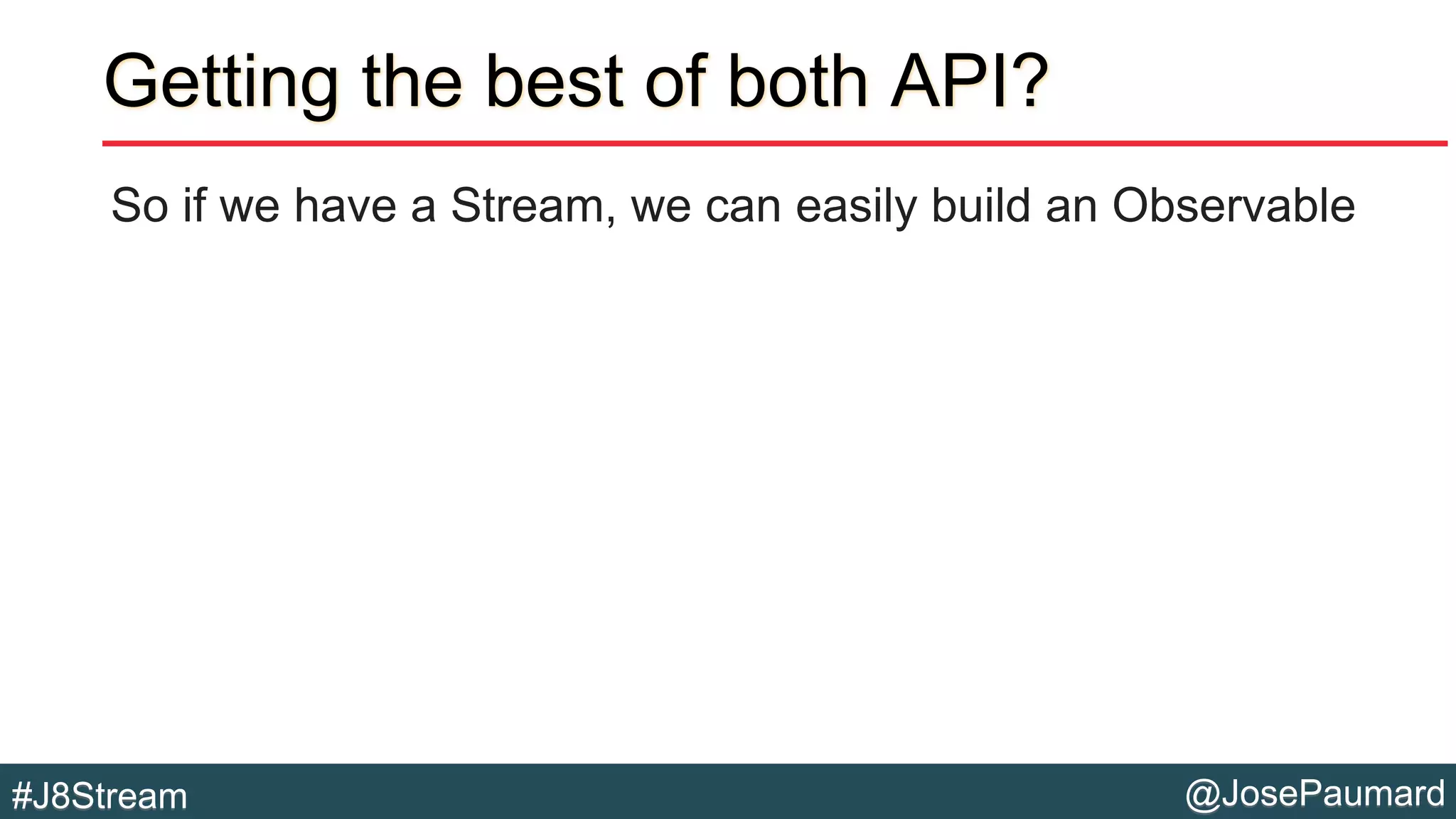 Getting the best of both API?

So if we have a Stream, we can easily build an Observable

#J8Stream

@JosePaumard